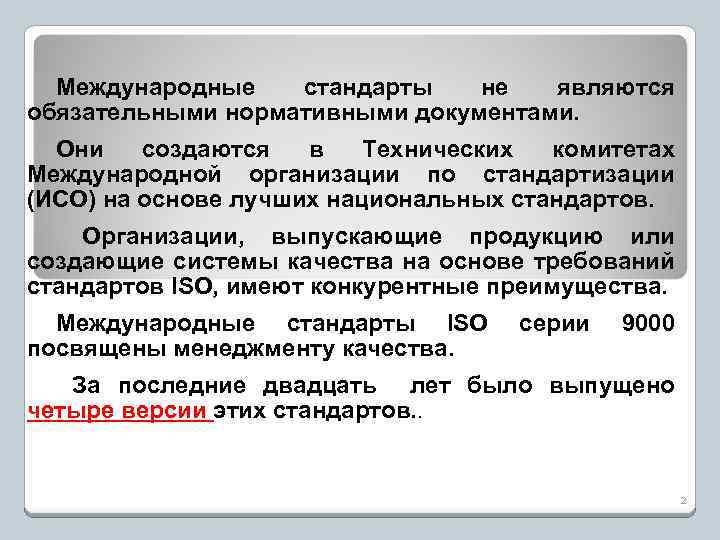 Международные стандарты не являются обязательными нормативными документами.

Они создаются в Технических комитетах Международной организации по стандартизации (ИСО) на основе лучших национальных стандартов.

Организации, выпускающие продукцию или создающие системы качества на основе требований стандартов ISO, имеют конкурентные преимущества.

Международные стандарты ISO серии 9000 посвящены менеджменту качества.

За последние двадцать лет было выпущено четыре версии этих стандартов..

2